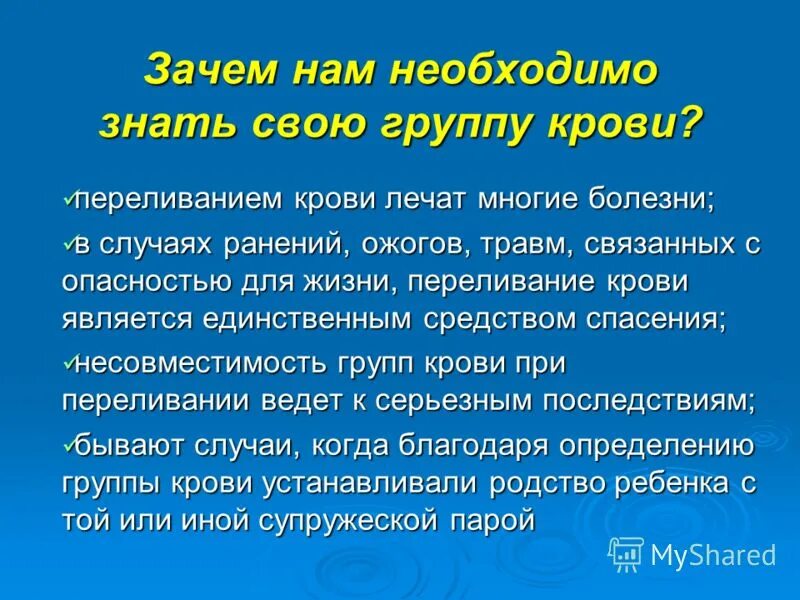 Зачем нам необходимо знать свою группу крови?

✓переливанием крови лечат многие болезни;

✓в случаях ранений, ожогов, травм, связанных с опасностью для жизни, переливание крови является единственным средством спасения;

✓несовместимость групп крови при переливании ведет к серьезным последствиям;

✓бывают случаи, когда благодаря определению группы крови устанавливали родство ребенка с той или иной супружеской парой

MyShared